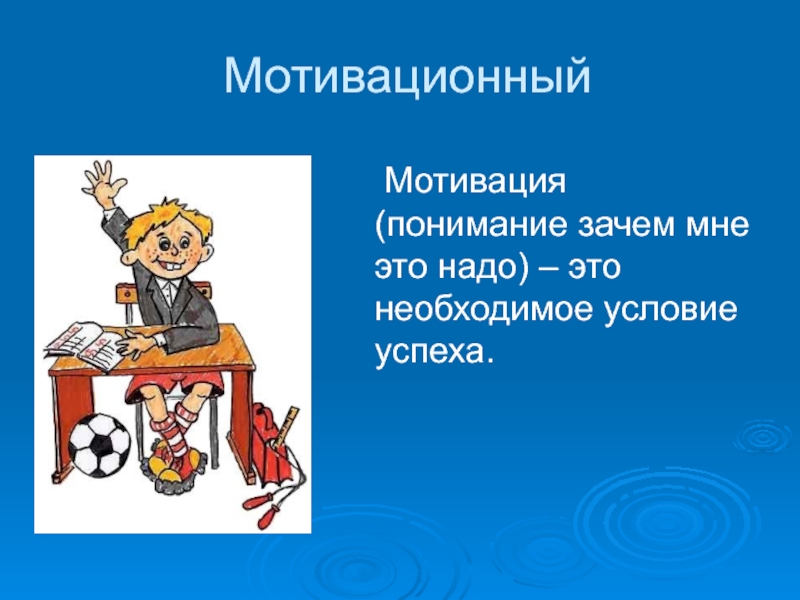 Мотивационный

Мотивация (понимание зачем мне это надо) – это необходимое условие успеха.